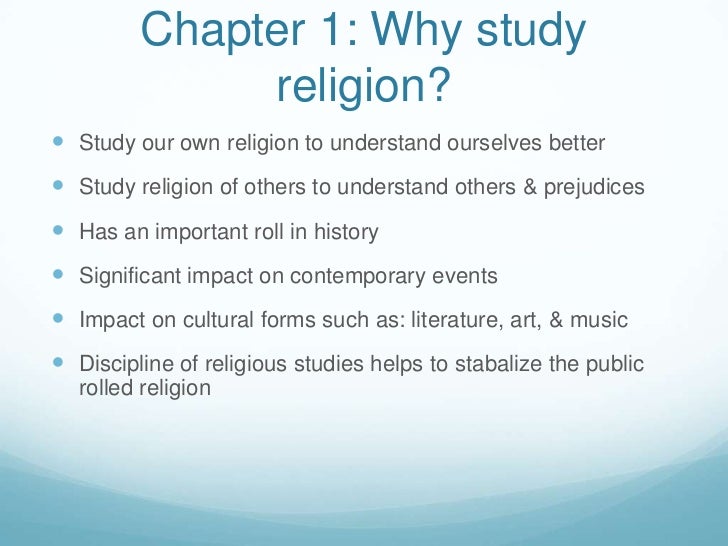 Chapter 1: Why study religion?

- Study our own religion to understand ourselves better
- Study religion of others to understand others & prejudices
- Has an important roll in history
- Significant impact on contemporary events
- Impact on cultural forms such as: literature, art, & music
- Discipline of religious studies helps to stabalize the public rolled religion